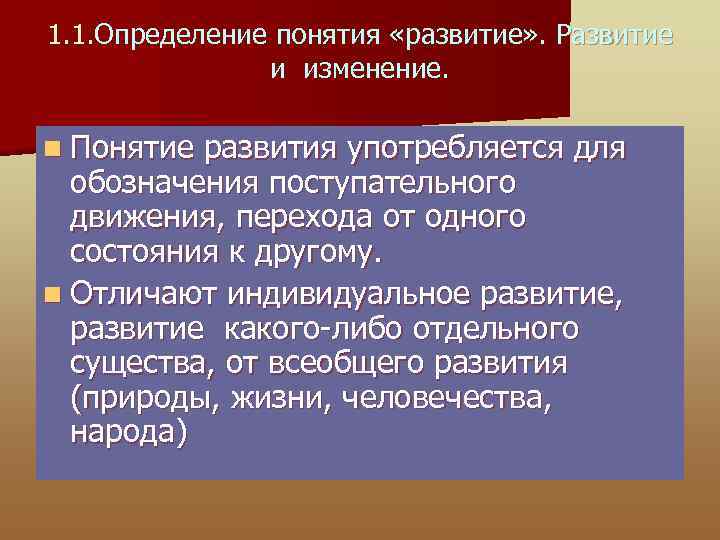 1.1.Определение понятия «развитие». Развитие и изменение.

Понятие развития употребляется для обозначения поступательного движения, перехода от одного состояния к другому.

Отличают индивидуальное развитие, развитие какого-либо отдельного существа, от всеобщего развития (природы, жизни, человечества, народа)